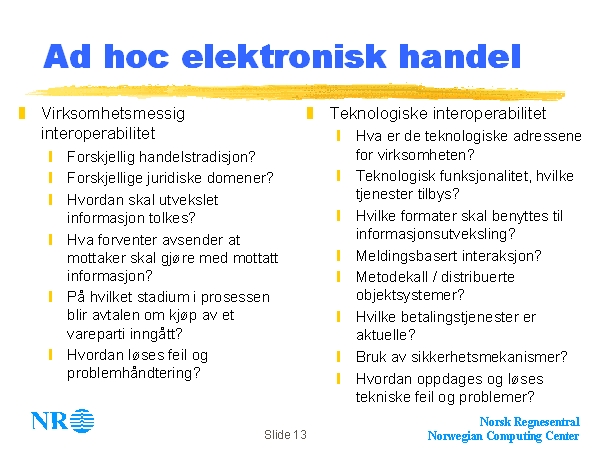 Ad hoc elektronisk handel

Virksomhetsmessig interoperabilitet

Forskjellig handelstradisjon?

Forskjellige juridiske domener?

Hvordan skal utvekslet informasjon tolkes?

Hva forventer avsender at mottaker skal gjøre med mottatt informasjon?

På hvilket stadium i prosessen blir avtalen om kjøp av et vareparti inngått?

Hvordan løses feil og problemhåndtering?

Teknologiske interoperabilitet

Hva er de teknologiske adressene for virksomheten?

Teknologisk funksjonalitet, hvilke tjenester tilbys?

Hvilke formater skal benyttes til informasjonsutveksling?

Meldingsbasert interaksjon?

Metodekall / distribuerte objektsystemer?

Hvilke betalingstjenester er aktuelle?

Bruk av sikkerhetsmekanismer?

Hvordan oppdages og løses tekniske feil og problemer?

NR

Slide 13

Norsk Regnesentral
Norwegian Computing Center